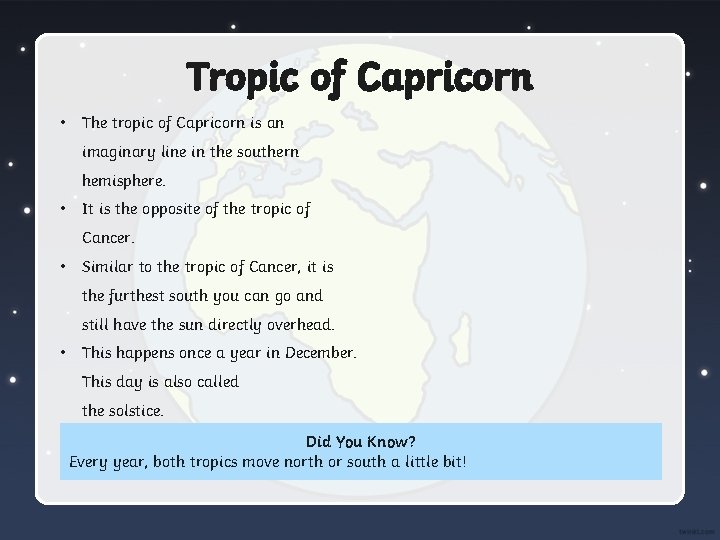 Tropic of Capricorn

• The tropic of Capricorn is an imaginary line in the southern hemisphere.

• It is the opposite of the tropic of Cancer.

• Similar to the tropic of Cancer, it is the furthest south you can go and still have the sun directly overhead.

• This happens once a year in December. This day is also called the solstice.

Did You Know?
Every year, both tropics move north or south a little bit!

twinkl.com